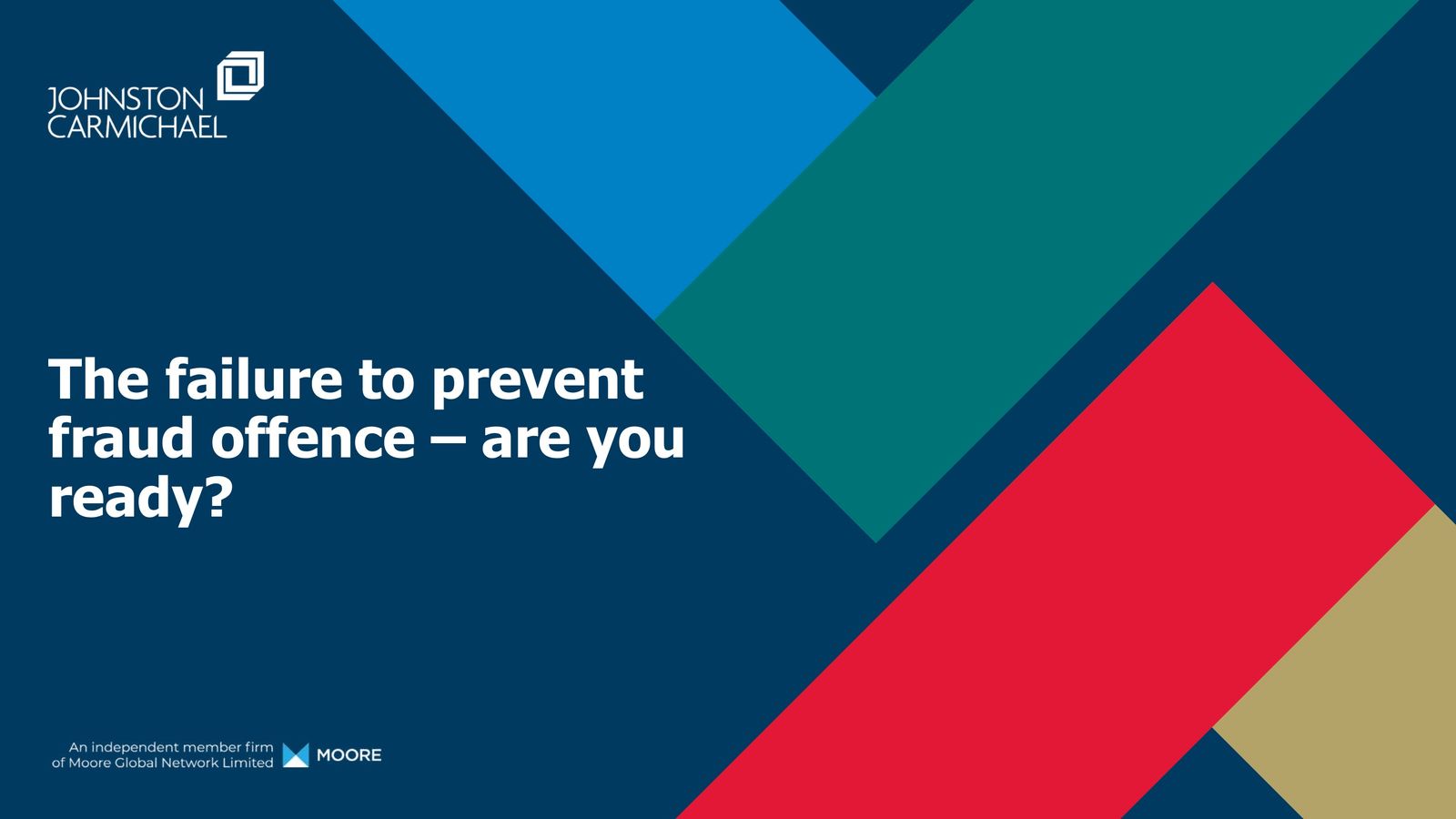 JOHNSTON
CARMICHAEL

The failure to prevent fraud offence – are you ready?

An independent member firm of Moore Global Network Limited

MOORE